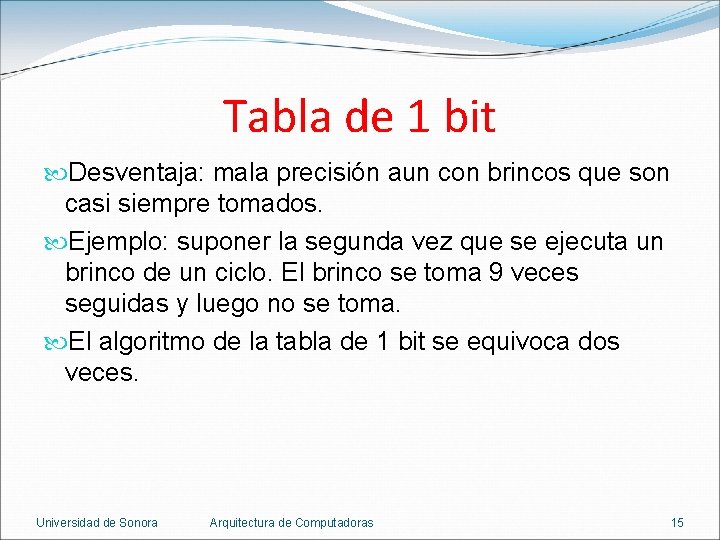 Tabla de 1 bit

Desventaja: mala precisión aun con brincos que son casi siempre tomados.

Ejemplo: suponer la segunda vez que se ejecuta un brinco de un ciclo. El brinco se toma 9 veces seguidas y luego no se toma.

El algoritmo de la tabla de 1 bit se equivoca dos veces.

Universidad de Sonora Arquitectura de Computadoras 15